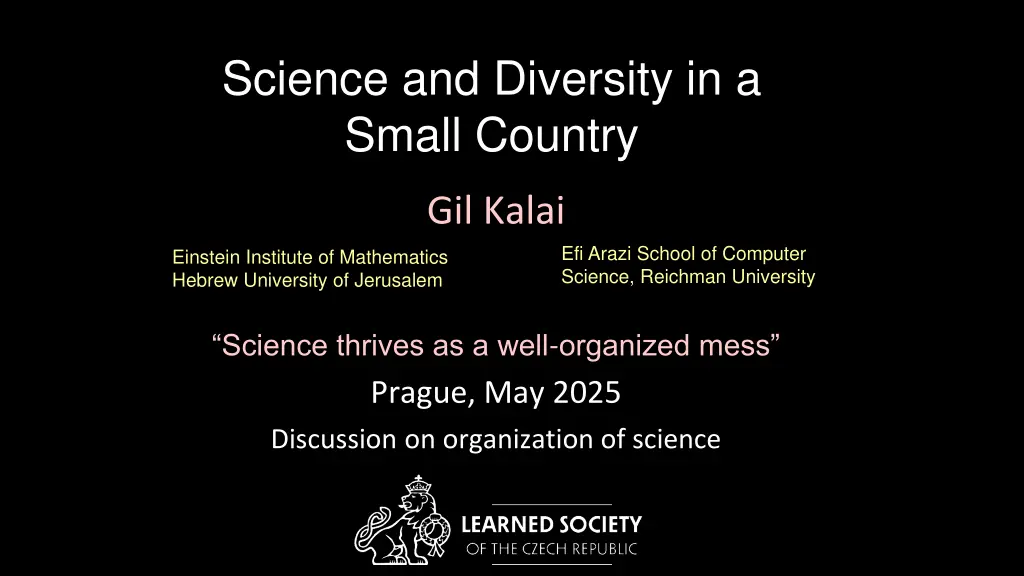 Science and Diversity in a Small Country

Gil Kalai

Einstein Institute of Mathematics
Hebrew University of Jerusalem

Efi Arazi School of Computer Science, Reichman University

“Science thrives as a well-organized mess”

Prague, May 2025

Discussion on organization of science

LEARNED SOCIETY
OF THE CZECH REPUBLIC